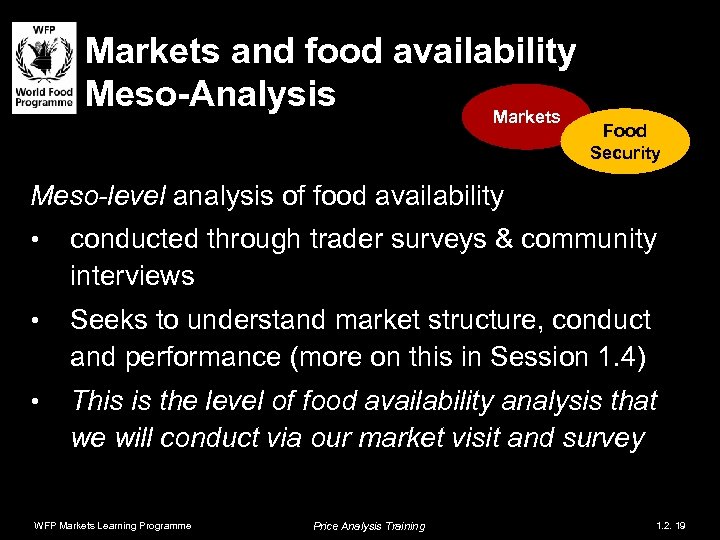 WFP
World Food Programme

Markets and food availability
Meso-Analysis

Markets

Food Security

Meso-level analysis of food availability

• conducted through trader surveys & community interviews

• Seeks to understand market structure, conduct and performance (more on this in Session 1.4)

• This is the level of food availability analysis that we will conduct via our market visit and survey

WFP Markets Learning Programme

Price Analysis Training

1.2. 19